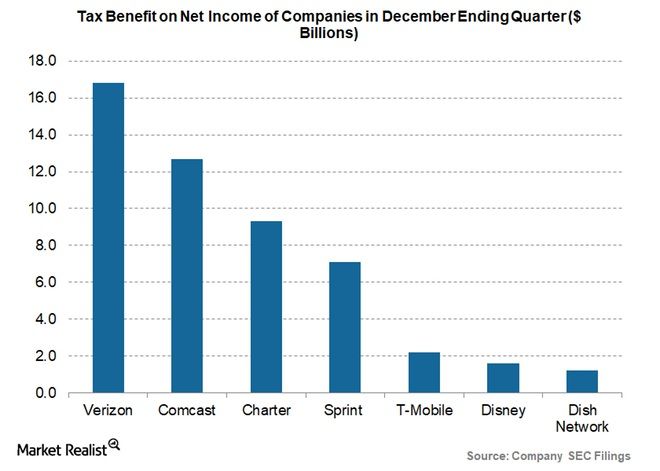 Tax Benefit on Net Income of Companies in December Ending Quarter ($ Billions)

18.0
16.0
14.0
12.0
10.0
8.0
6.0
4.0
2.0
0.0

Verizon
Comcast
Charter
Sprint
T-Mobile
Disney
Dish Network

Market Realist

Source: Company SEC Filings